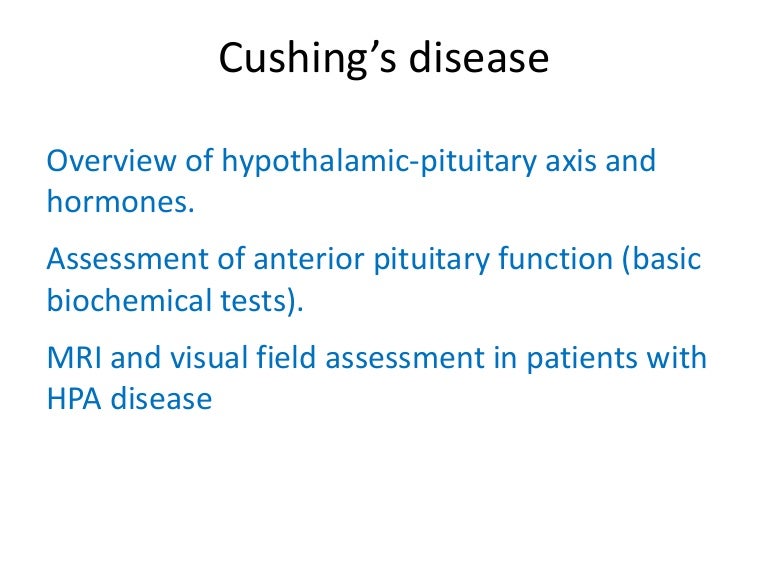 Cushing’s disease

Overview of hypothalamic-pituitary axis and hormones.

Assessment of anterior pituitary function (basic biochemical tests).

MRI and visual field assessment in patients with HPA disease